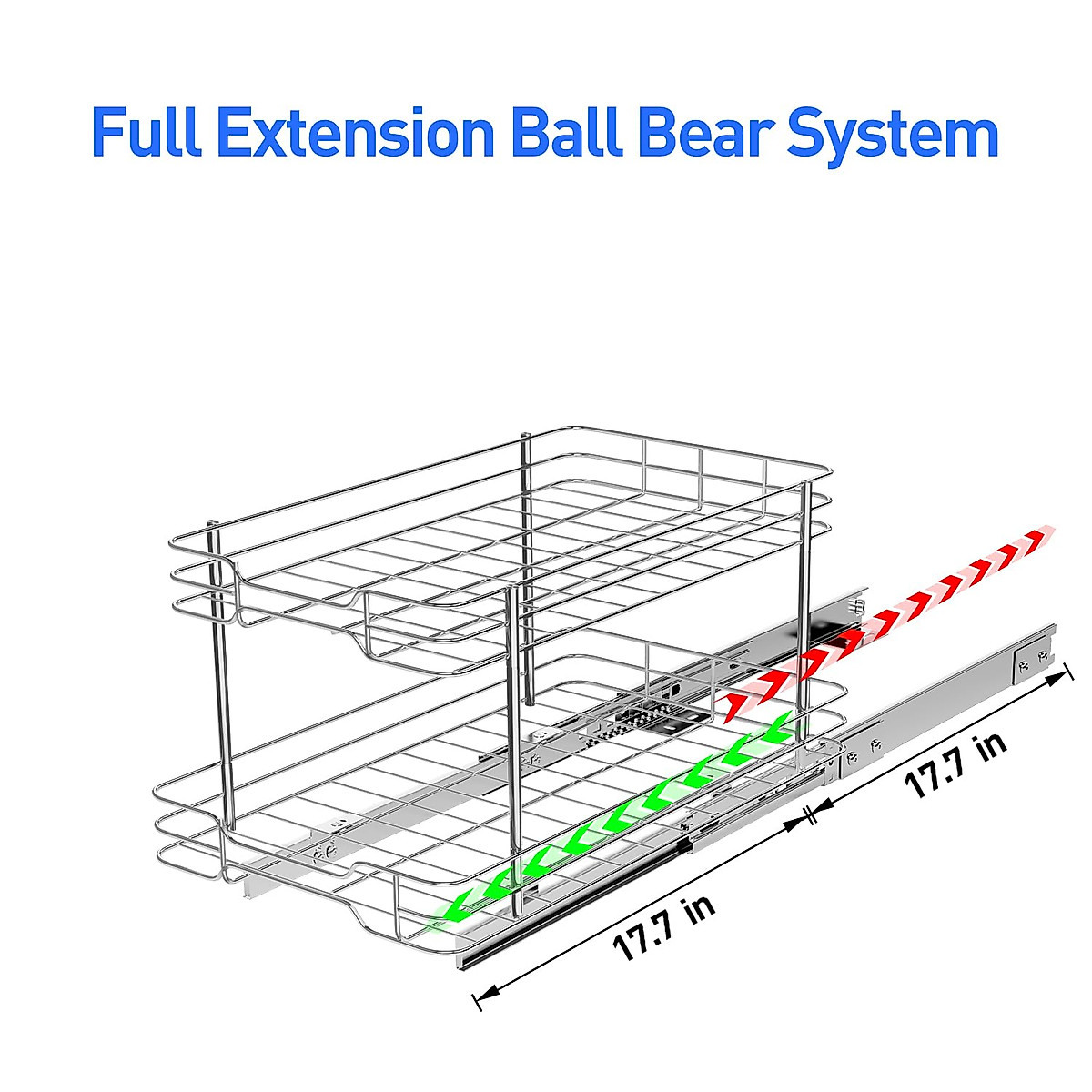 Full Extension Ball Bear System

17.7 in

17.7 in